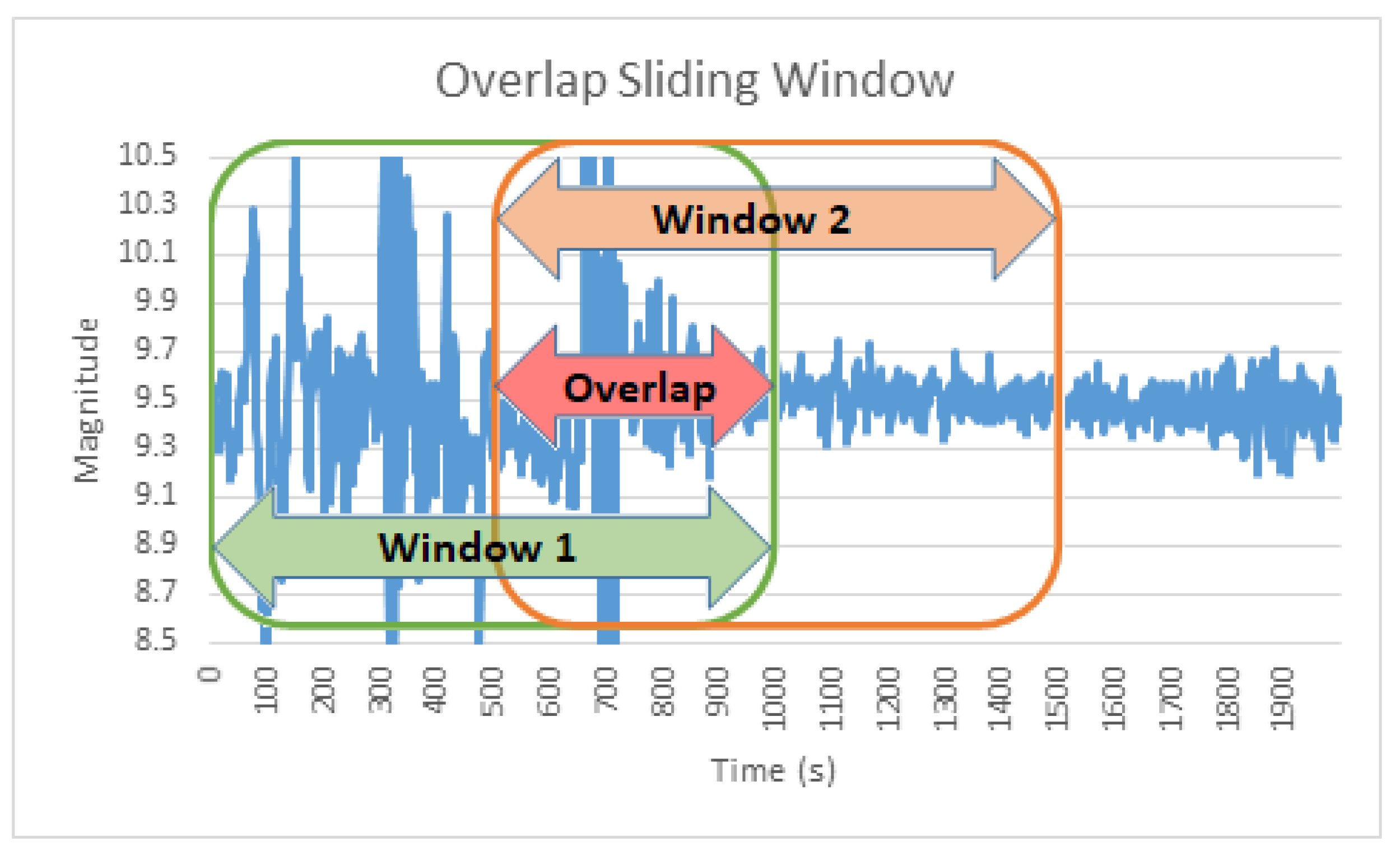 Overlap Sliding Window

Magnitude

10.5
10.3
10.1
9.9
9.7
9.5
9.3
9.1
8.9
8.7
8.5

Window 2

Overlap

Window 1

0
100
200
300
400
500
600
700
800
900
1000
1100
1200
1300
1400
1500
1600
1700
1800
1900

Time (s)